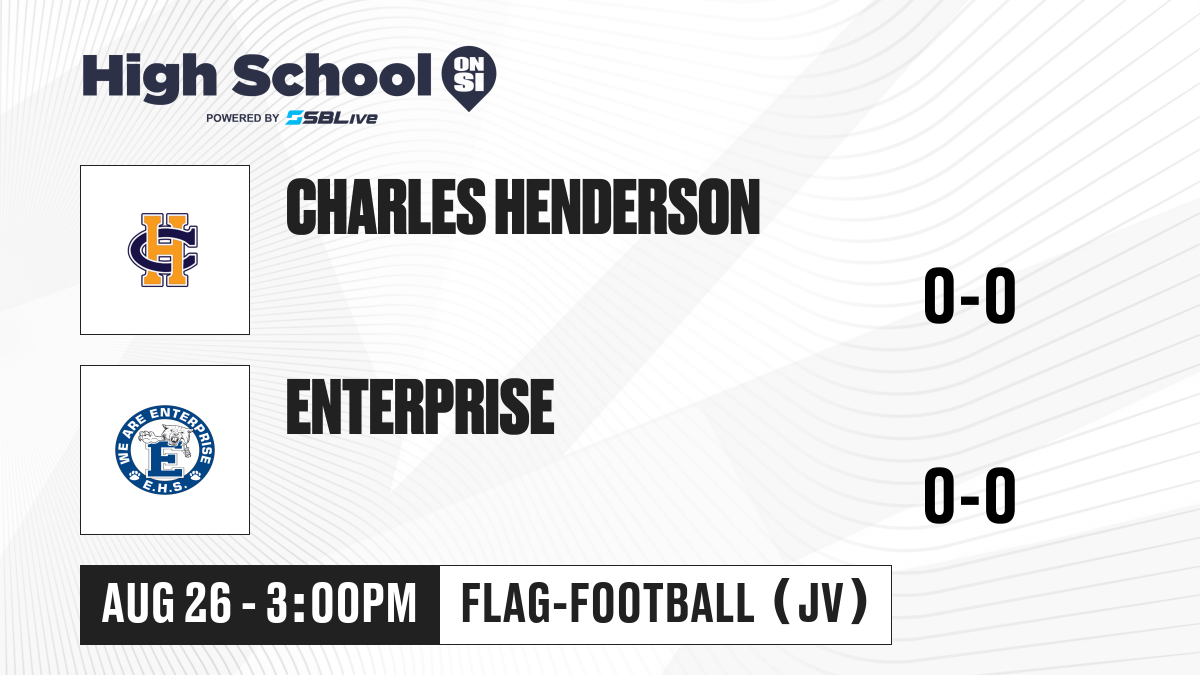 High School ON SI
POWERED BY SBLive

CH

CHARLES HENDERSON

0-0

WE ARE ENTERPRISE
E
E.H.S.

ENTERPRISE

0-0

AUG 26 - 3:00PM

FLAG-FOOTBALL (JV)